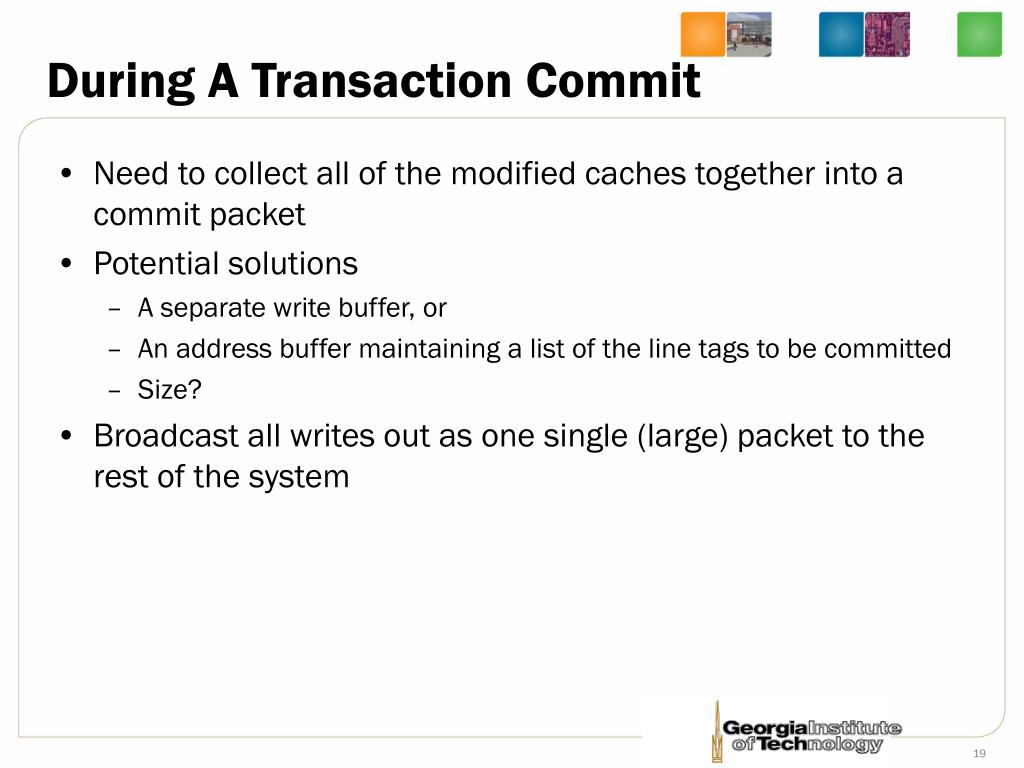 During A Transaction Commit

• Need to collect all of the modified caches together into a commit packet
• Potential solutions
– A separate write buffer, or
– An address buffer maintaining a list of the line tags to be committed
– Size?
• Broadcast all writes out as one single (large) packet to the rest of the system

Georgia Institute of Technology

19